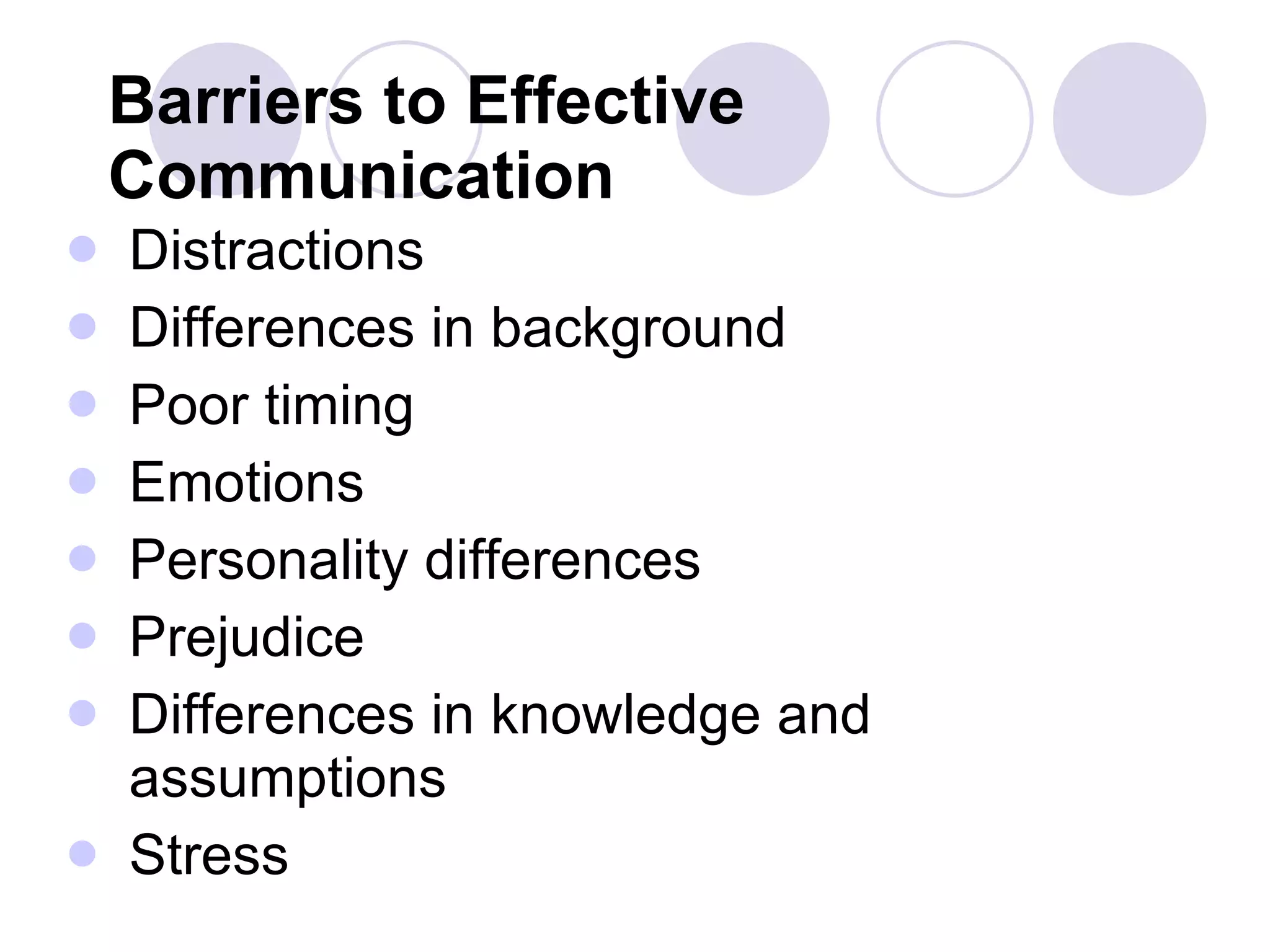 Barriers to Effective Communication

- Distractions
- Differences in background
- Poor timing
- Emotions
- Personality differences
- Prejudice
- Differences in knowledge and assumptions
- Stress